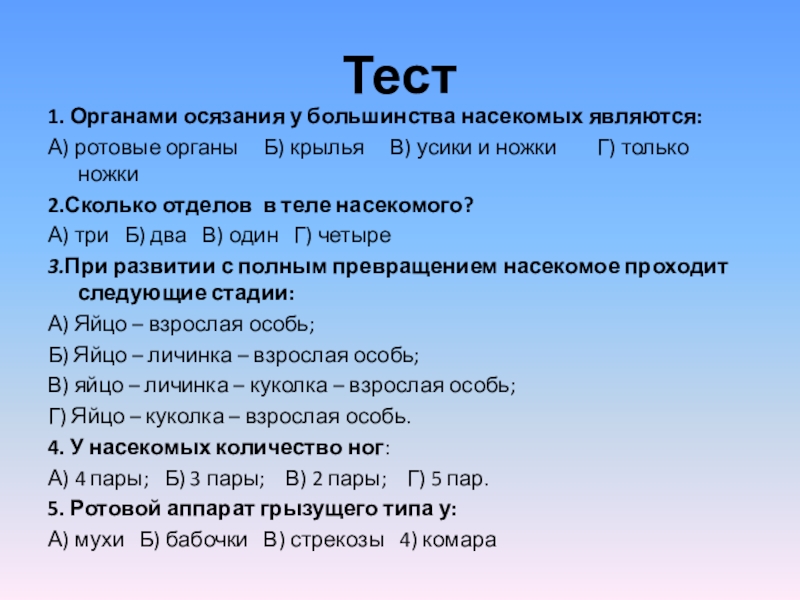 Тест

1. Органами осязания у большинства насекомых являются:

А) ротовые органы Б) крылья В) усики и ножки Г) только ножки

2.Сколько отделов в теле насекомого?

А) три Б) два В) один Г) четыре

3.При развитии с полным превращением насекомое проходит следующие стадии:

А) Яйцо – взрослая особь;

Б) Яйцо – личинка – взрослая особь;

В) яйцо – личинка – куколка – взрослая особь;

Г) Яйцо – куколка – взрослая особь.

4. У насекомых количество ног:

А) 4 пары; Б) 3 пары; В) 2 пары; Г) 5 пар.

5. Ротовой аппарат грызущего типа у:

А) мухи Б) бабочки В) стрекозы 4) комара